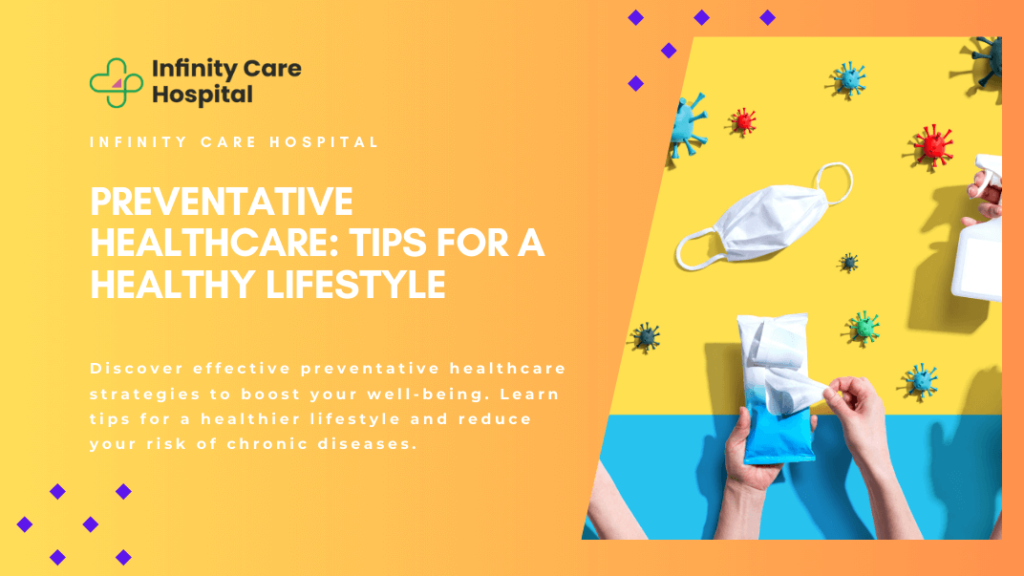 Infinity Care Hospital

INFINITY CARE HOSPITAL

PREVENTATIVE HEALTHCARE: TIPS FOR A HEALTHY LIFESTYLE

Discover effective preventative healthcare strategies to boost your well-being. Learn tips for a healthier lifestyle and reduce your risk of chronic diseases.